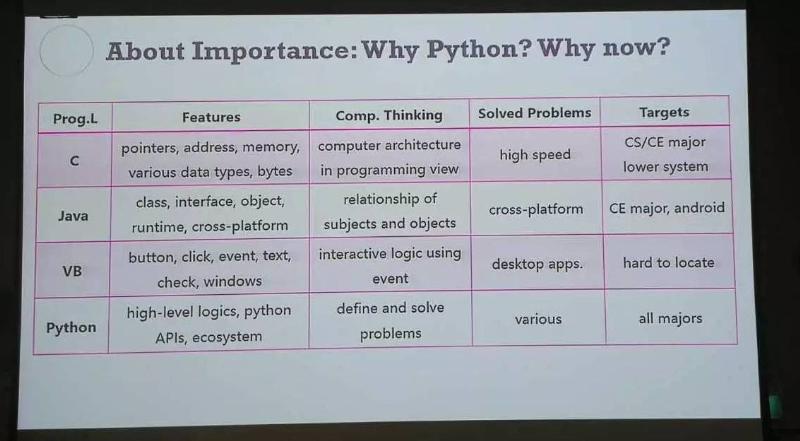 About Importance: Why Python? Why now?

| Prog.L | Features | Comp. Thinking | Solved Problems | Targets |
|---|---|---|---|---|
| C | pointers, address, memory, various data types, bytes | computer architecture in programming view | high speed | CS/CE major lower system |
| Java | class, interface, object, runtime, cross-platform | relationship of subjects and objects | cross-platform | CE major, android |
| VB | button, click, event, text, check, windows | interactive logic using event | desktop apps. | hard to locate |
| Python | high-level logics, python APIs, ecosystem | define and solve problems | various | all majors |